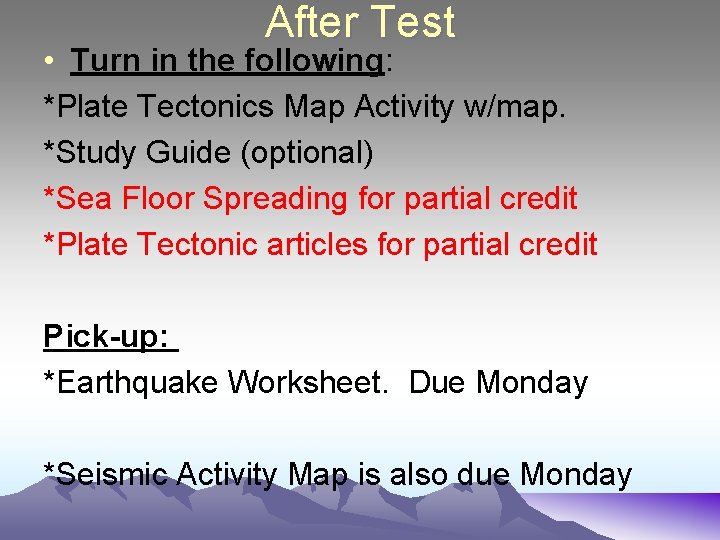 After Test

• Turn in the following:

*Plate Tectonics Map Activity w/map.

*Study Guide (optional)

*Sea Floor Spreading for partial credit

*Plate Tectonic articles for partial credit

Pick-up:

*Earthquake Worksheet. Due Monday

*Seismic Activity Map is also due Monday